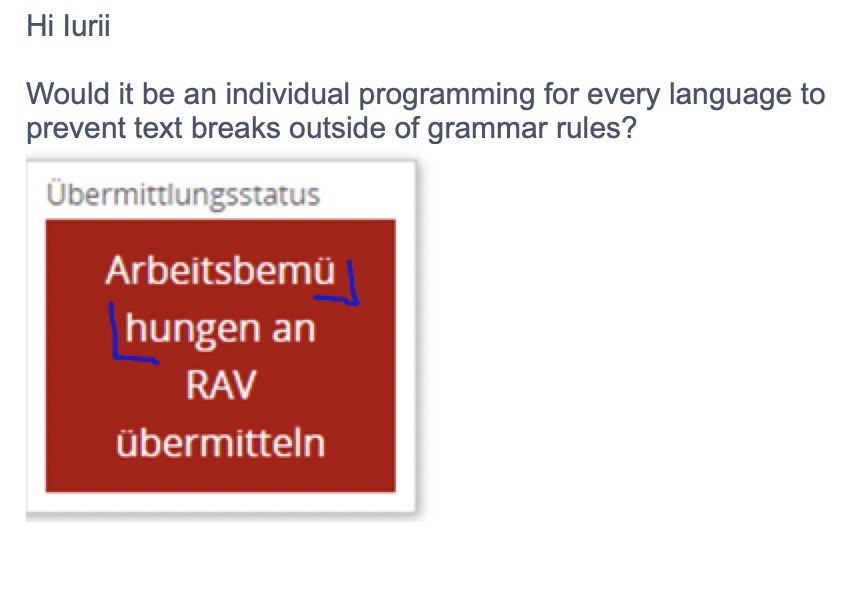 Hi Iurii

Would it be an individual programming for every language to prevent text breaks outside of grammar rules?

Übermittlungsstatus

Arbeitsbemü
hungen an
RAV
übermitteln